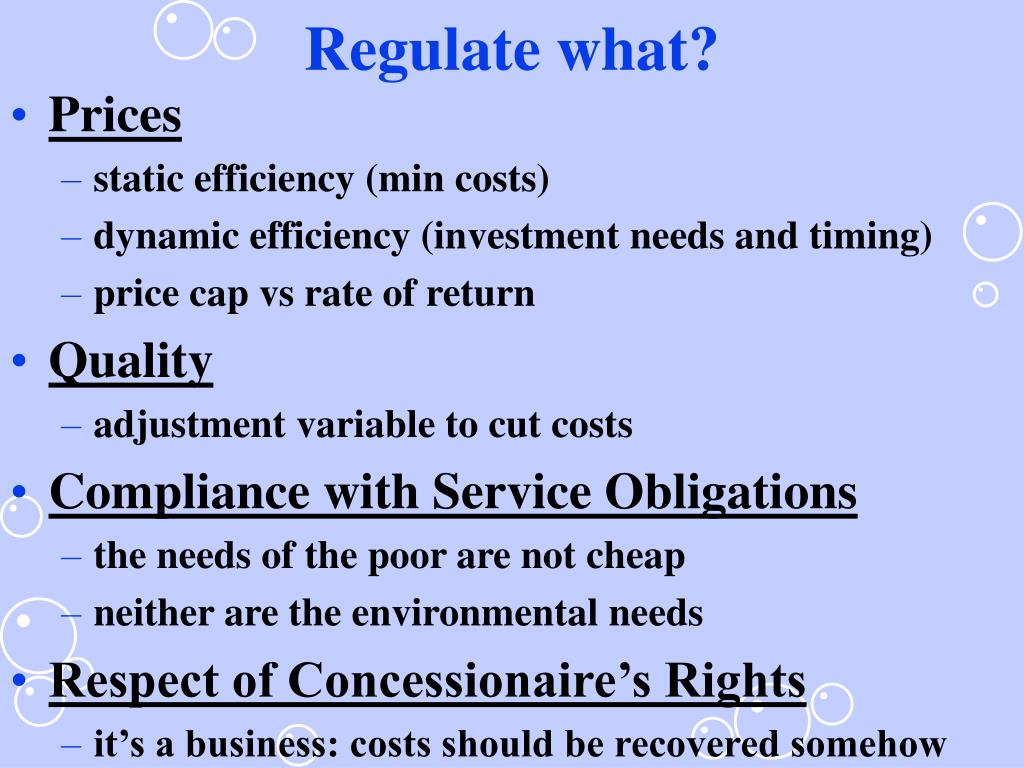 Regulate what?

• Prices
– static efficiency (min costs)
– dynamic efficiency (investment needs and timing)
– price cap vs rate of return

• Quality
– adjustment variable to cut costs

• Compliance with Service Obligations
– the needs of the poor are not cheap
– neither are the environmental needs

• Respect of Concessionaire's Rights
– it's a business: costs should be recovered somehow